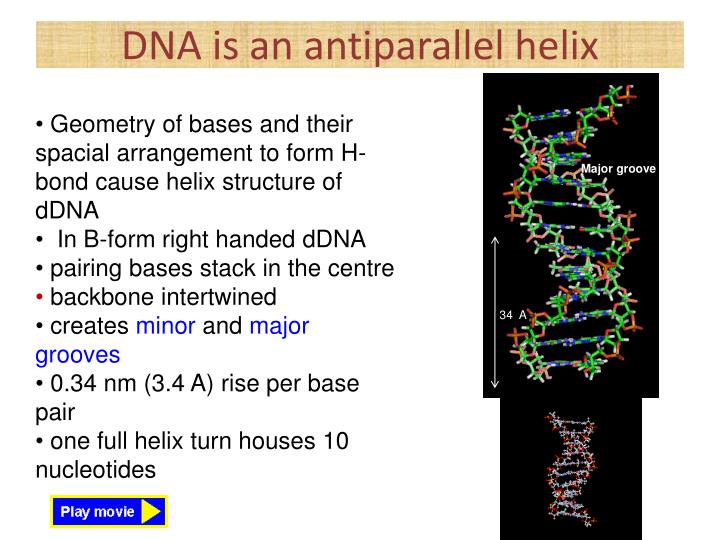 DNA is an antiparallel helix

• Geometry of bases and their spacial arrangement to form H-bond cause helix structure of dDNA
• In B-form right handed dDNA
• pairing bases stack in the centre
• backbone intertwined
• creates minor and major grooves
• 0.34 nm (3.4 A) rise per base pair
• one full helix turn houses 10 nucleotides

Play movie

Major groove

34 A